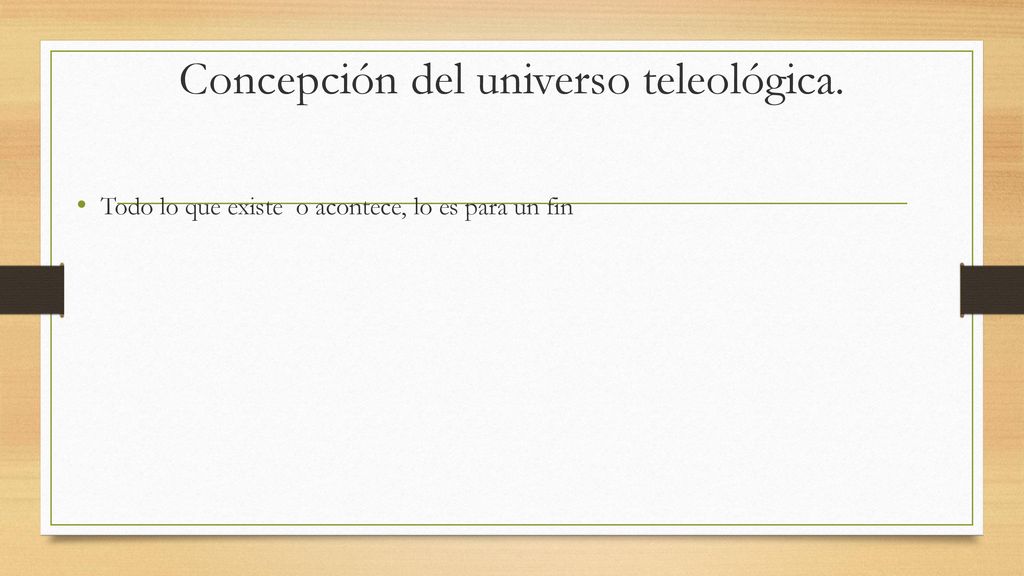 Concepción del universo teleológica.

• Todo lo que existe o acontece, lo es para un fin